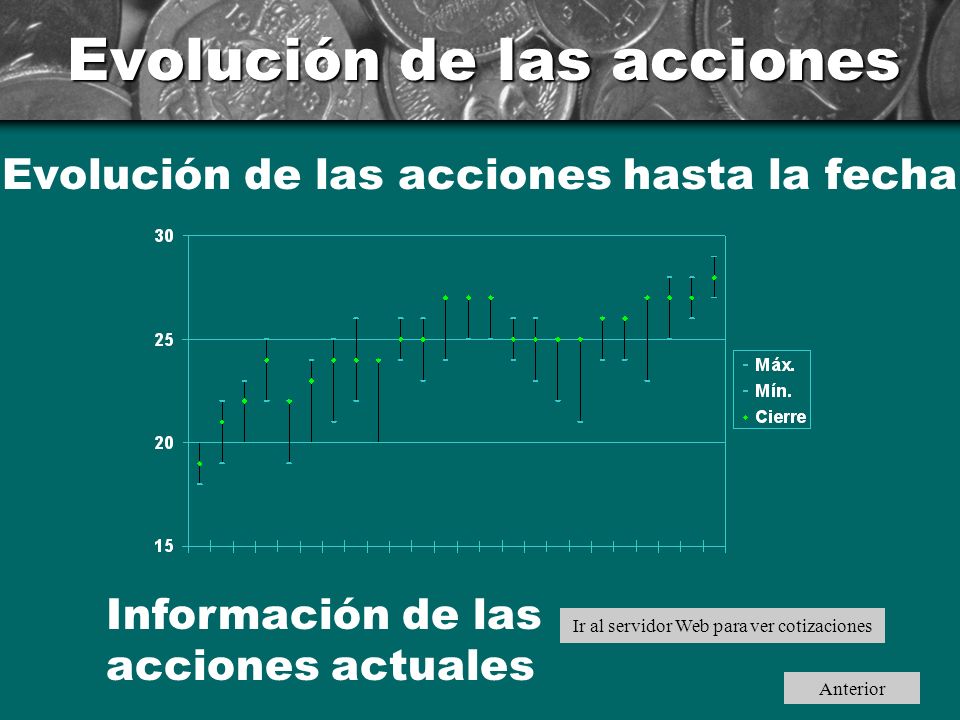 Evolución de las acciones

Evolución de las acciones hasta la fecha

30
25
20
15

Máx.
Mín.
Cierre

Información de las acciones actuales

Ir al servidor Web para ver cotizaciones

Anterior